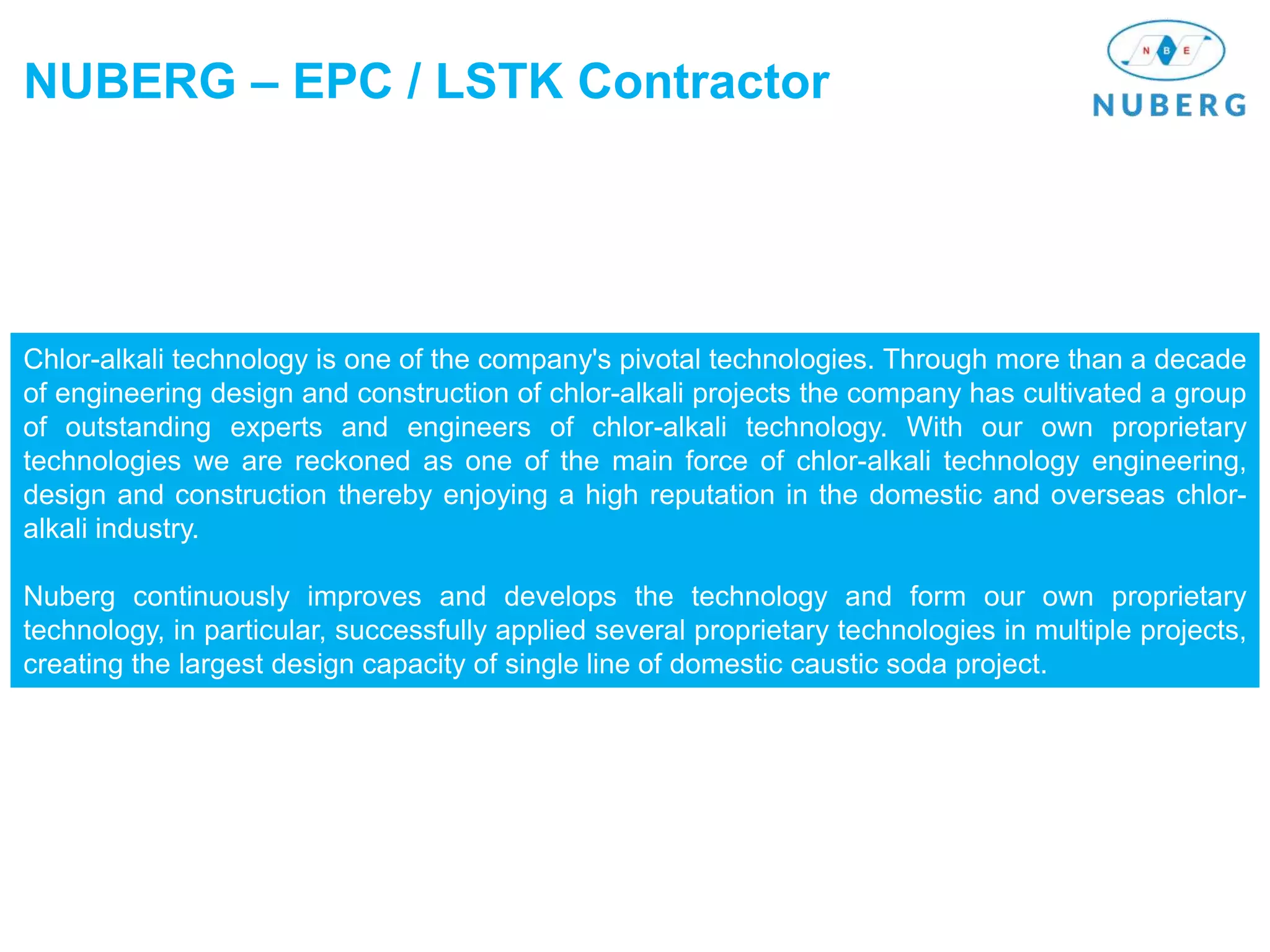 NUBERG – EPC / LSTK Contractor

N B E
NUBERG

Chlor-alkali technology is one of the company's pivotal technologies. Through more than a decade of engineering design and construction of chlor-alkali projects the company has cultivated a group of outstanding experts and engineers of chlor-alkali technology. With our own proprietary technologies we are reckoned as one of the main force of chlor-alkali technology engineering, design and construction thereby enjoying a high reputation in the domestic and overseas chlor-alkali industry.

Nuberg continuously improves and develops the technology and form our own proprietary technology, in particular, successfully applied several proprietary technologies in multiple projects, creating the largest design capacity of single line of domestic caustic soda project.